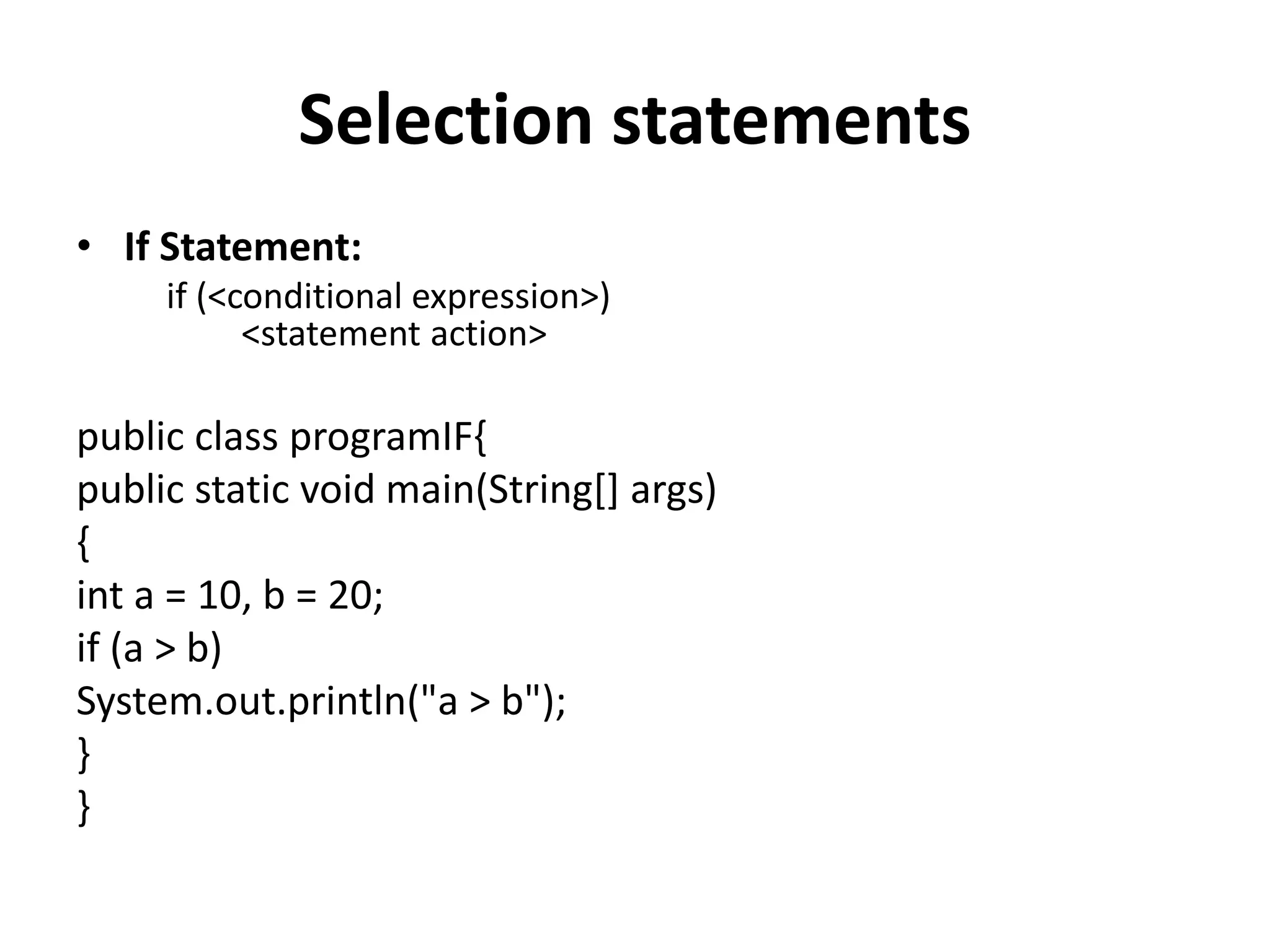 Selection statements

• If Statement:
if (<conditional expression>)
<statement action>

public class programIF{
public static void main(String[] args)
{
int a = 10, b = 20;
if (a > b)
System.out.println("a > b");
}
}